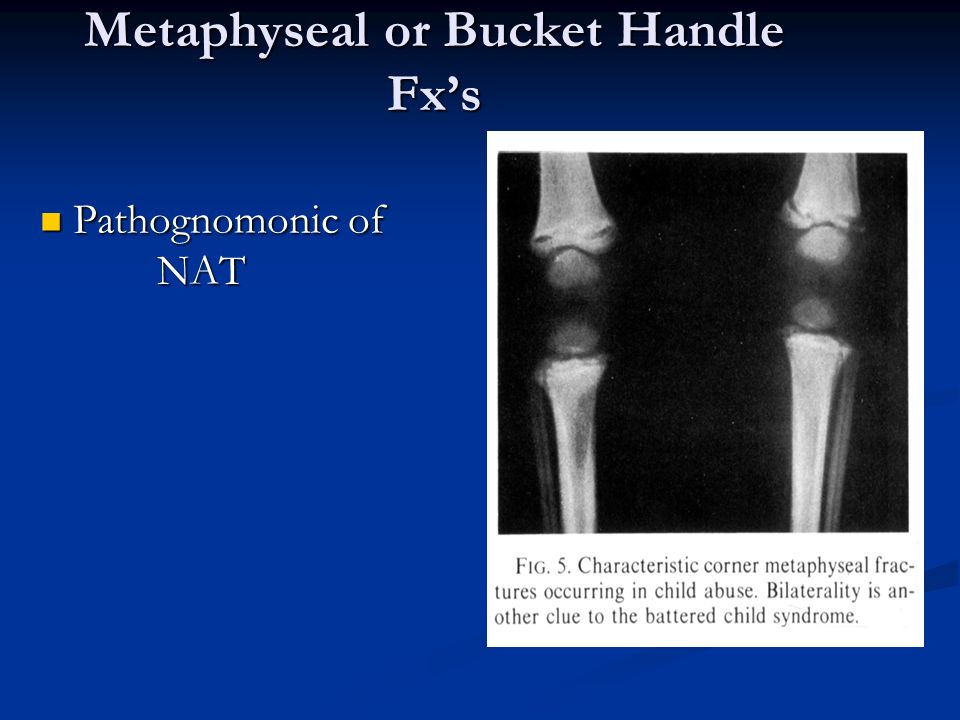 Metaphyseal or Bucket Handle Fx's

Pathognomonic of NAT

FIG. 5. Characteristic corner metaphyseal fractures occurring in child abuse. Bilaterality is another clue to the battered child syndrome.